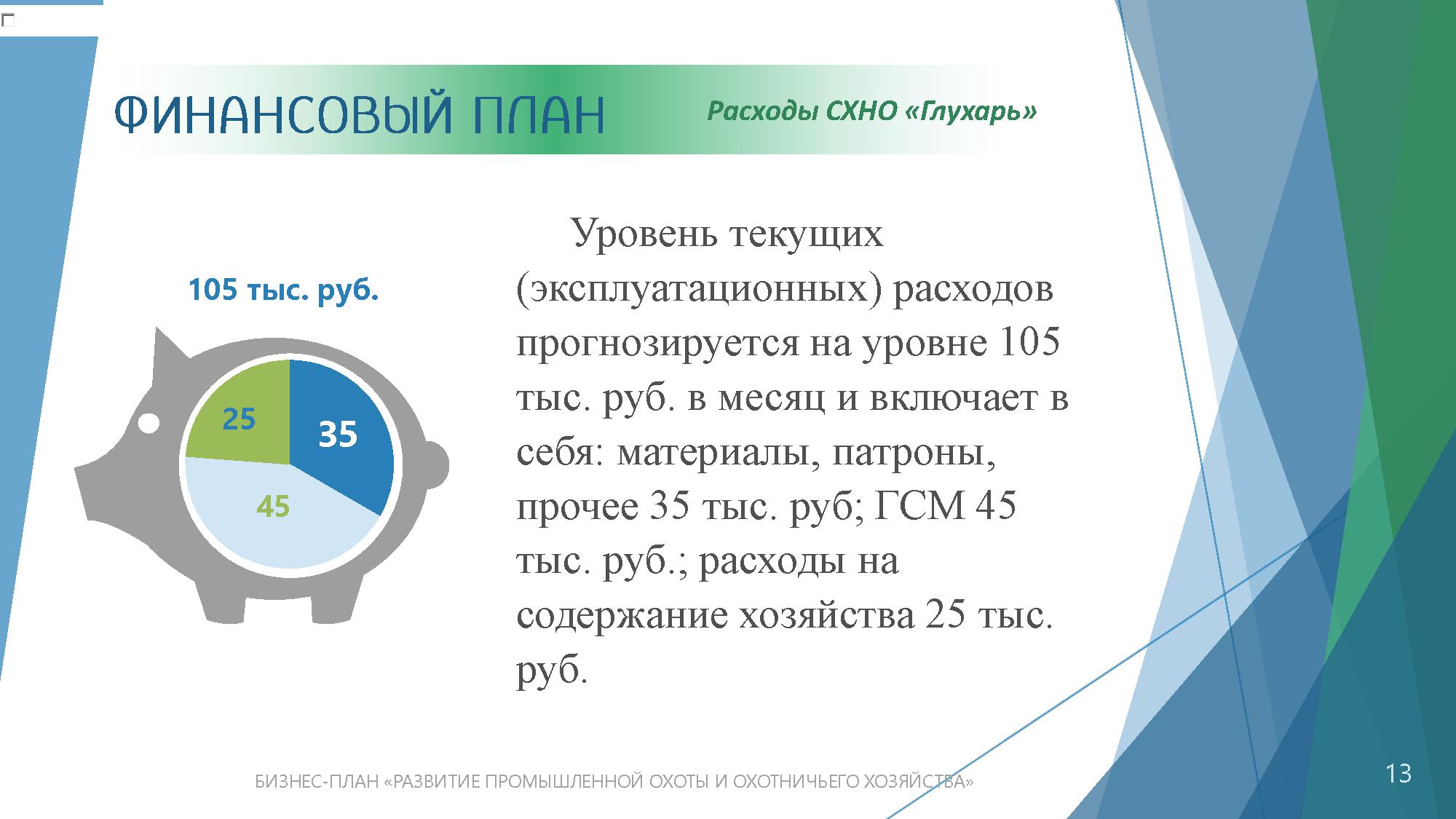 ФИНАНСОВЫЙ ПЛАН

Расходы СХНО «Глухарь»

105 тыс. руб.

25

35

45

Уровень текущих (эксплуатационных) расходов прогнозируется на уровне 105 тыс. руб. в месяц и включает в себя: материалы, патроны, прочее 35 тыс. руб; ГСМ 45 тыс. руб.; расходы на содержание хозяйства 25 тыс. руб.

БИЗНЕС-ПЛАН «РАЗВИТИЕ ПРОМЫШЛЕННОЙ ОХОТЫ И ОХОТНИЧЬЕГО ХОЗЯЙСТВА»

13